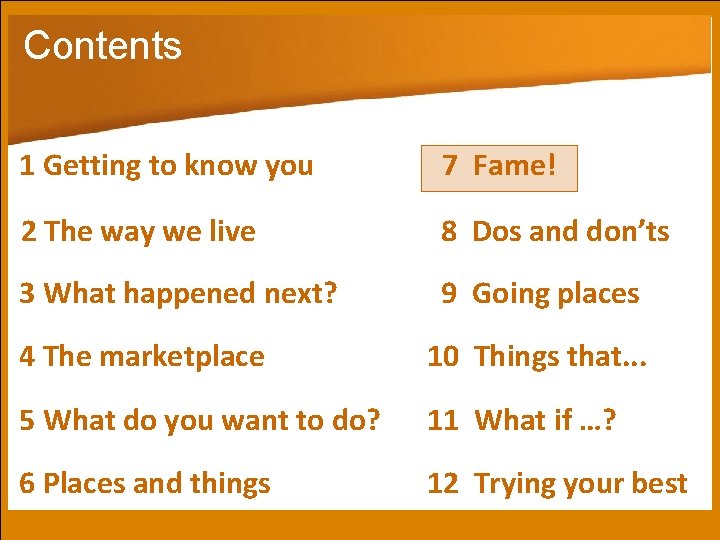 Contents

1 Getting to know you

2 The way we live

3 What happened next?

4 The marketplace

5 What do you want to do?

6 Places and things

7 Fame!

8 Dos and don'ts

9 Going places

10 Things that...

11 What if ...?

12 Trying your best